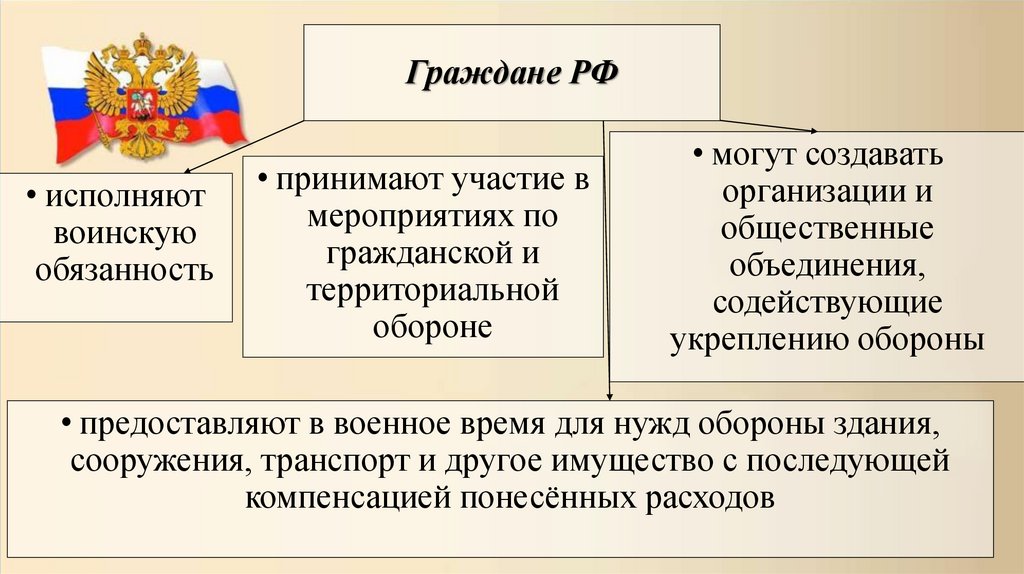 Граждане РФ

• исполняют воинскую обязанность

• принимают участие в мероприятиях по гражданской и территориальной обороне

• могут создавать организации и общественные объединения, содействующие укреплению обороны

• предоставляют в военное время для нужд обороны здания, сооружения, транспорт и другое имущество с последующей компенсацией понесённых расходов